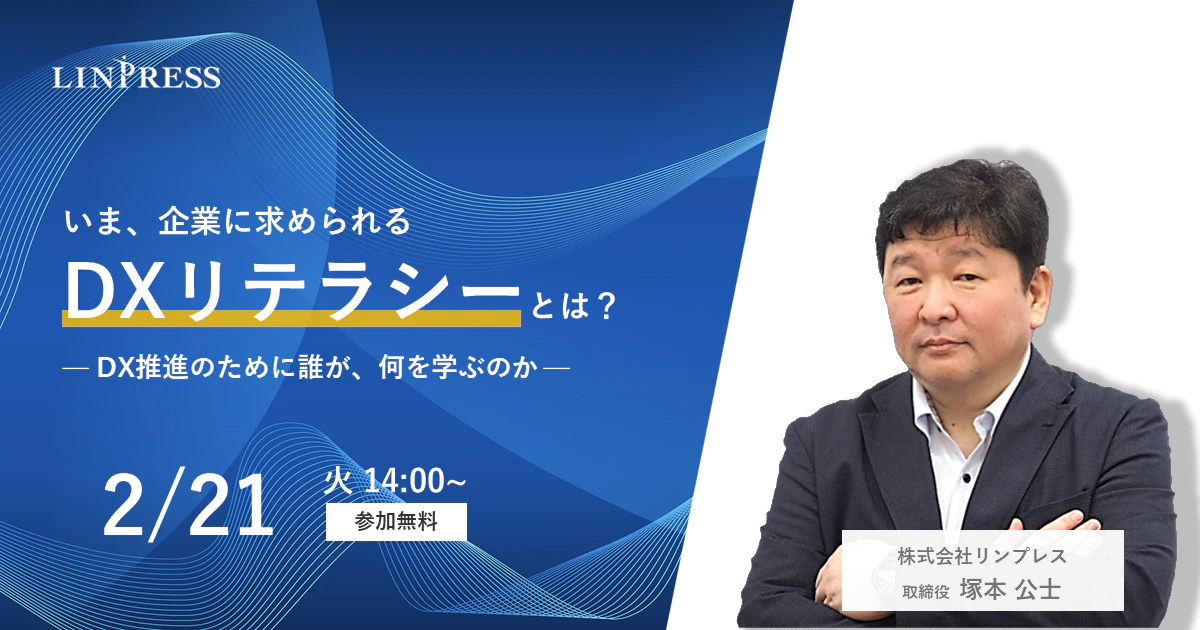 LINPRESS

いま、企業に求められる

DXリテラシーとは？

— DX推進のために誰が、何を学ぶのか —

2/21 火 14:00~

参加無料

株式会社リンプレス
取締役 塚本 公士